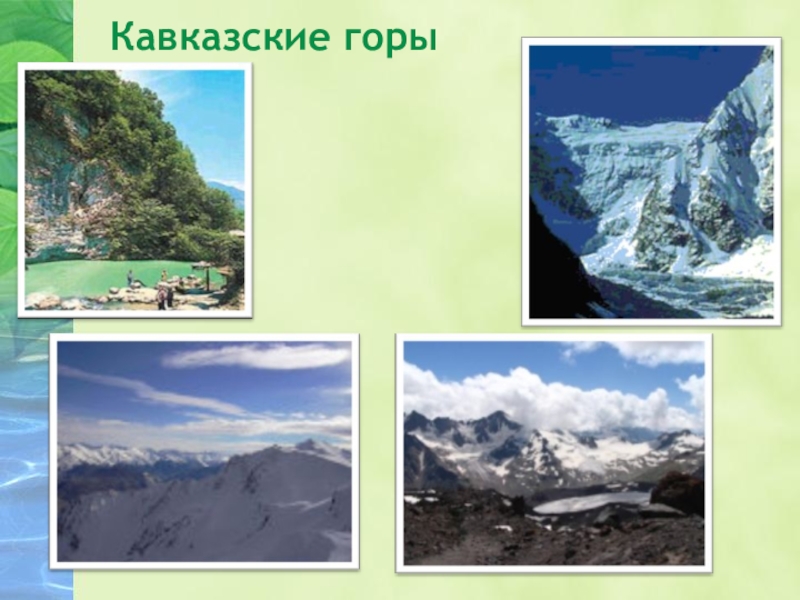 Кавказские горы